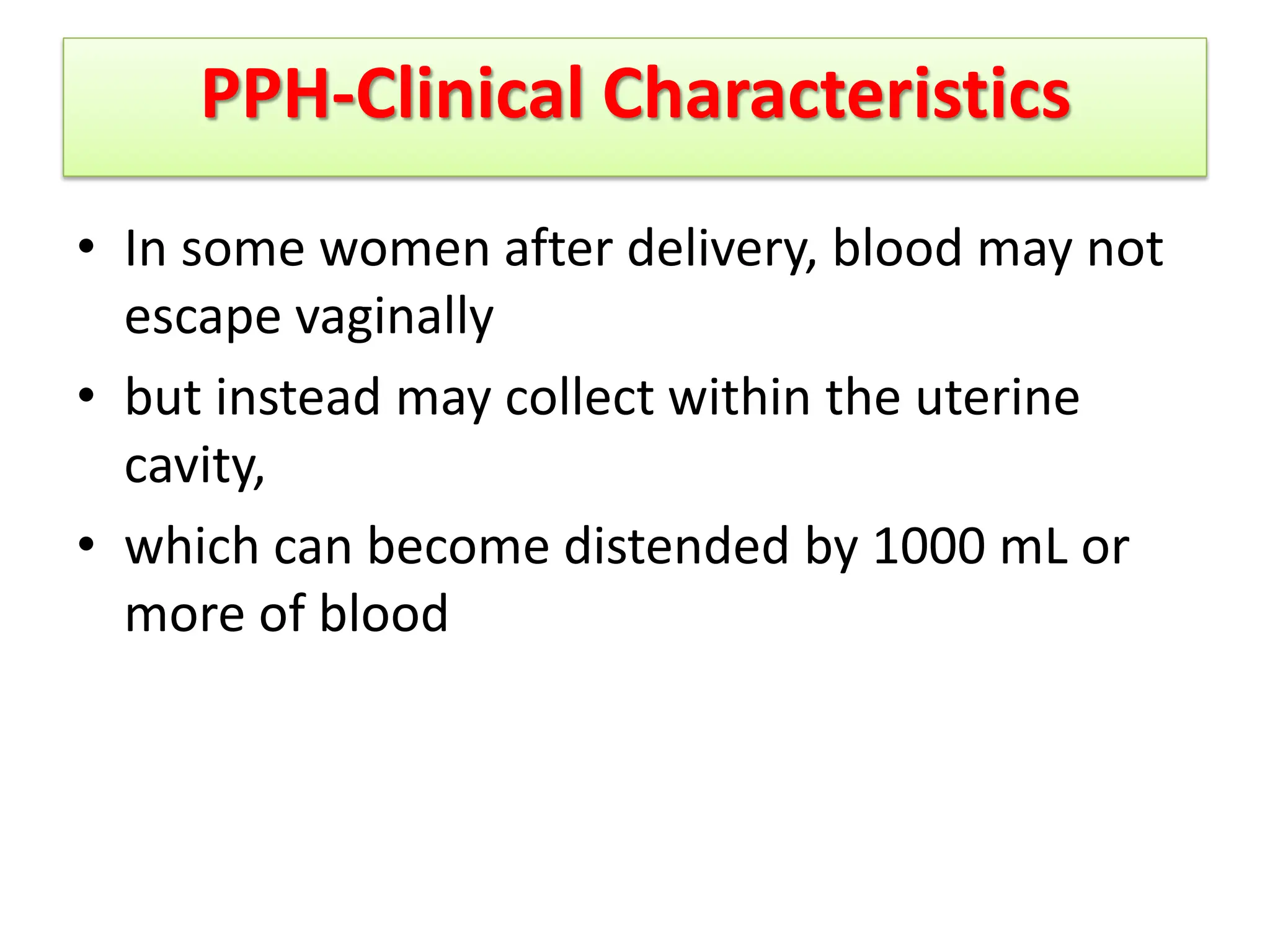 PPH-Clinical Characteristics

• In some women after delivery, blood may not escape vaginally
• but instead may collect within the uterine cavity,
• which can become distended by 1000 mL or more of blood